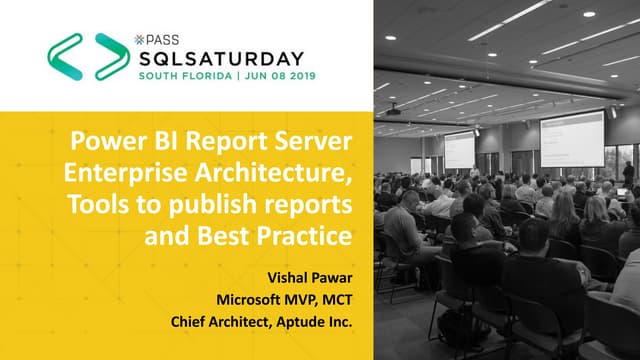 PASS
SQLSATURDAY
SOUTH FLORIDA | JUN 08 2019

Power BI Report Server Enterprise Architecture, Tools to publish reports and Best Practice

Vishal Pawar
Microsoft MVP, MCT
Chief Architect, Aptude Inc.